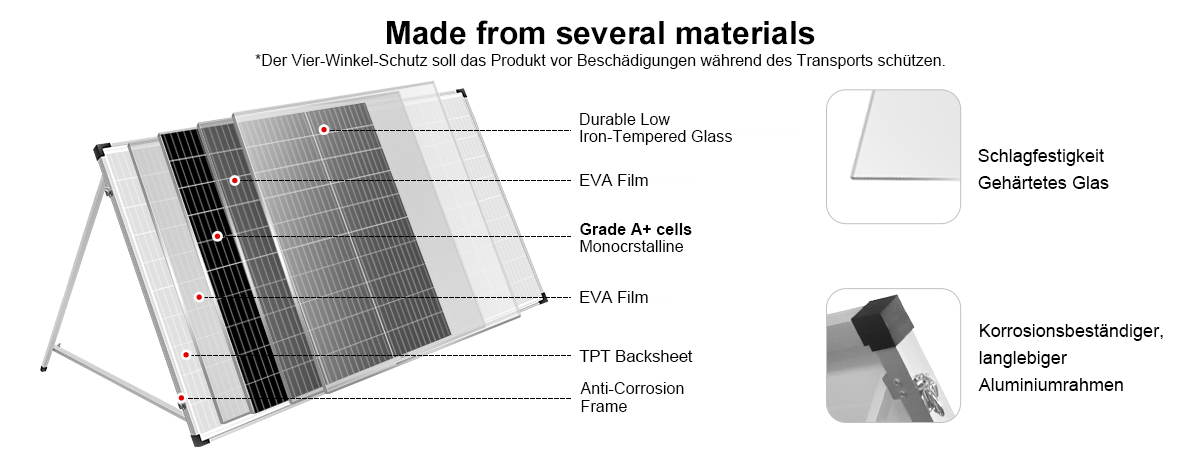 Made from several materials
*Der Vier-Winkel-Schutz soll das Produkt vor Beschädigungen während des Transports schützen.

Durable Low Iron-Tempered Glass

EVA Film

Grade A+ cells
Monocrstalline

EVA Film

TPT Backsheet

Anti-Corrosion Frame

Schlagfestigkeit
Gehärtetes Glas

Korrosionsbeständiger, langlebiger Aluminiumrahmen